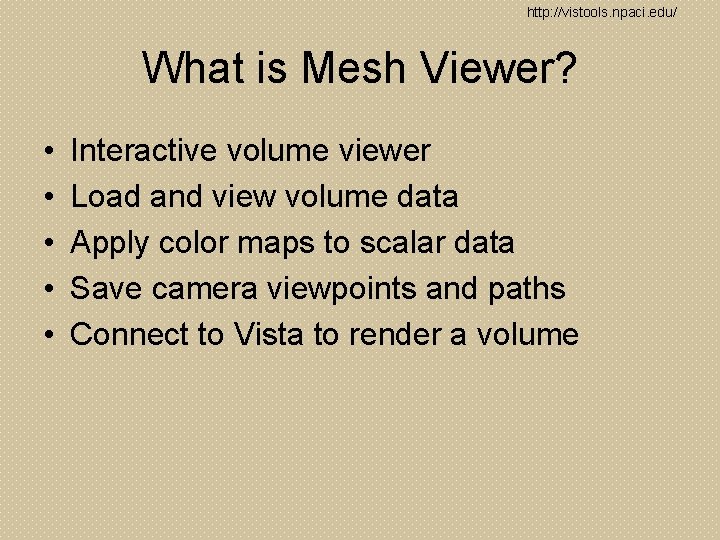 http://vistools.npaci.edu/

What is Mesh Viewer?

• Interactive volume viewer
• Load and view volume data
• Apply color maps to scalar data
• Save camera viewpoints and paths
• Connect to Vista to render a volume